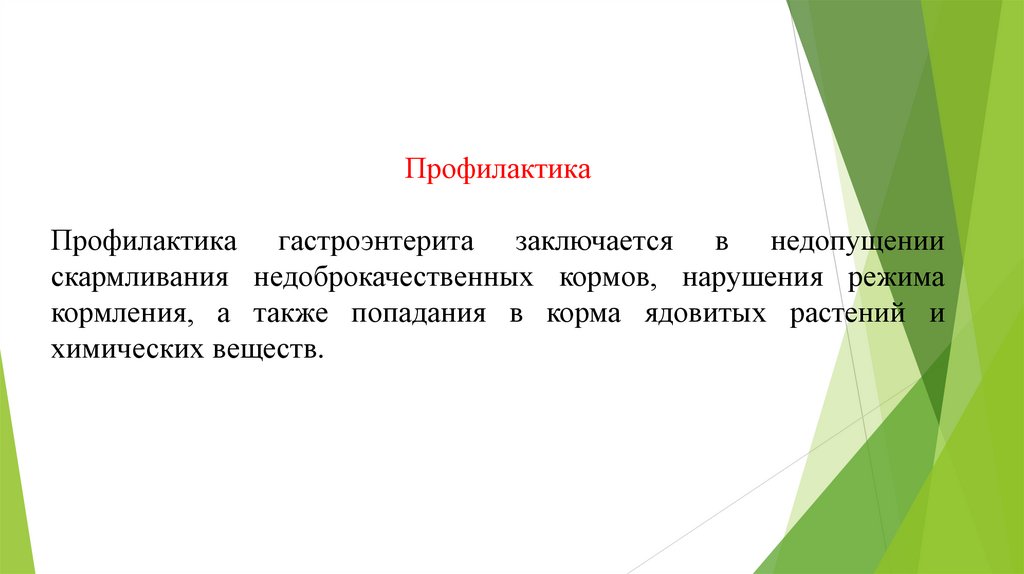 Профилактика

Профилактика гастроэнтерита заключается в недопущении скармливания недоброкачественных кормов, нарушения режима кормления, а также попадания в корма ядовитых растений и химических веществ.